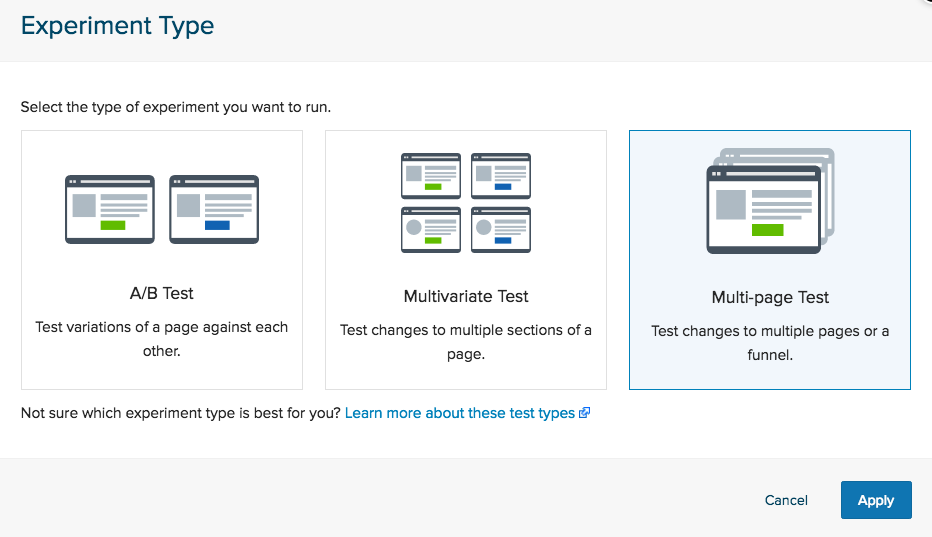 Experiment Type

Select the type of experiment you want to run.

A/B Test

Test variations of a page against each other.

Multivariate Test

Test changes to multiple sections of a page.

Multi-page Test

Test changes to multiple pages or a funnel.

Not sure which experiment type is best for you? Learn more about these test types

Cancel

Apply